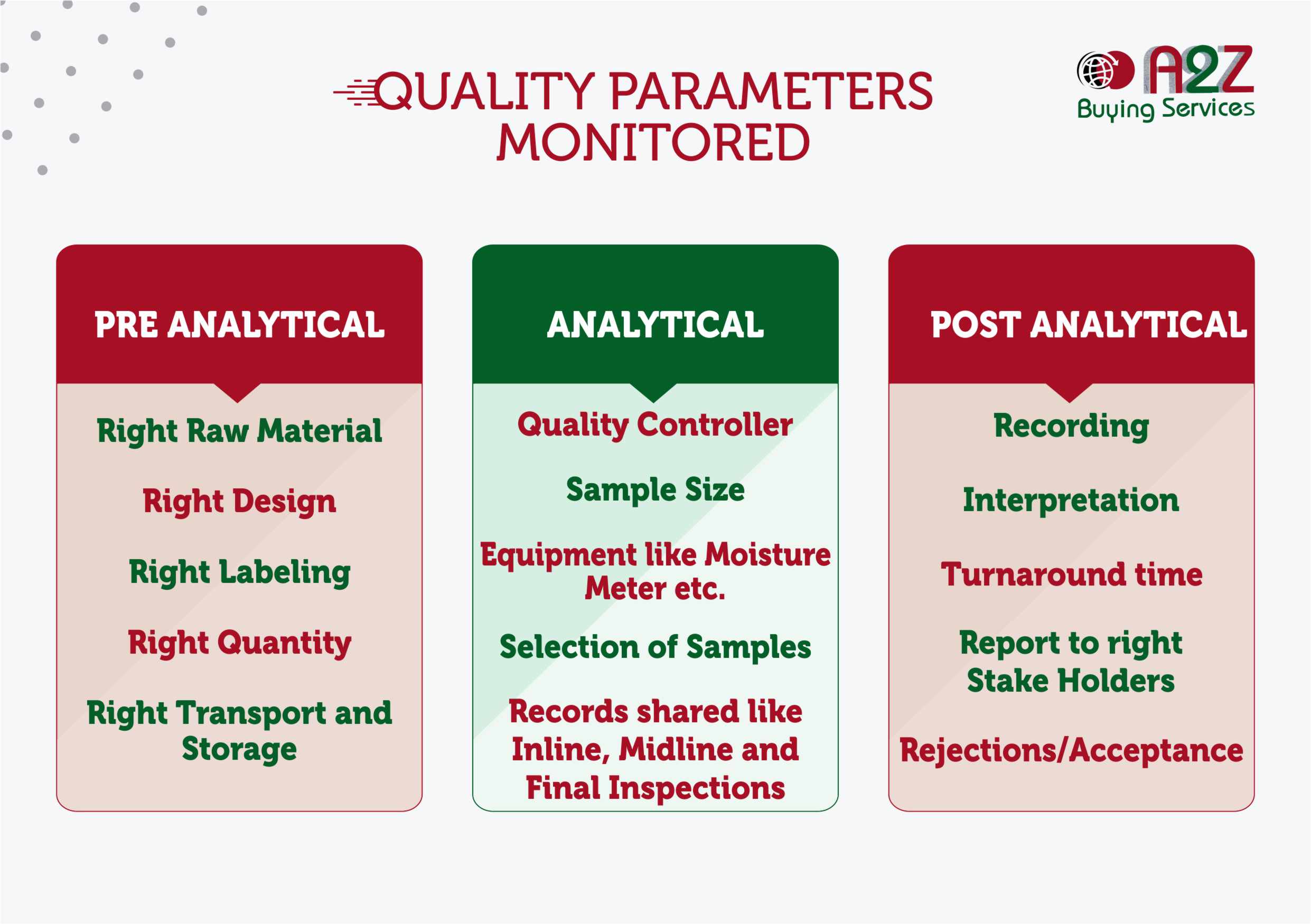 QUALITY PARAMETERS MONITORED

A2Z
Buying Services

PRE ANALYTICAL

Right Raw Material

Right Design

Right Labeling

Right Quantity

Right Transport and Storage

ANALYTICAL

Quality Controller

Sample Size

Equipment like Moisture Meter etc.

Selection of Samples

Records shared like Inline, Midline and Final Inspections

POST ANALYTICAL

Recording

Interpretation

Turnaround time

Report to right Stake Holders

Rejections/Acceptance